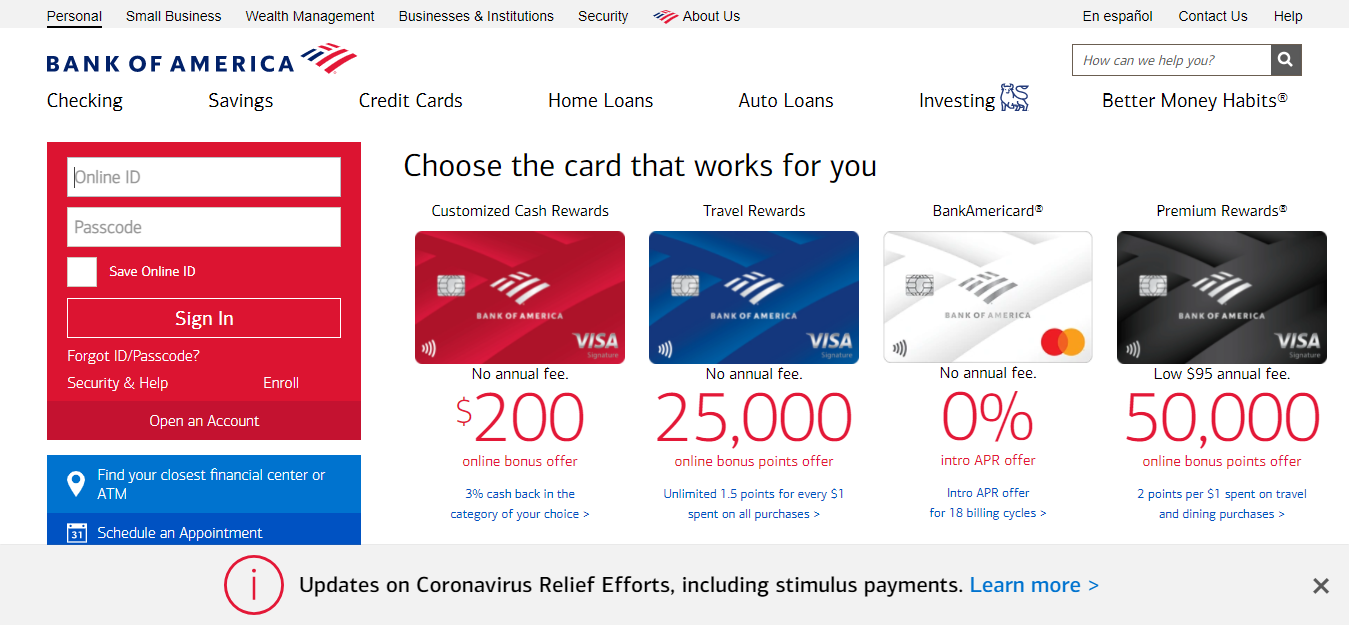 Personal Small Business Wealth Management Businesses & Institutions Security About Us En español Contact Us Help

BANK OF AMERICA

How can we help you?

Checking Savings Credit Cards Home Loans Auto Loans Investing Better Money Habits®

Online ID
Passcode
Save Online ID
Sign In
Forgot ID/Passcode?
Security & Help Enroll
Open an Account

Find your closest financial center or ATM
31 Schedule an Appointment

Choose the card that works for you

Customized Cash Rewards
BANK OF AMERICA VISA Signature
No annual fee.
$200
online bonus offer
3% cash back in the category of your choice >

Travel Rewards
BANK OF AMERICA VISA Signature
No annual fee.
25,000
online bonus points offer
Unlimited 1.5 points for every $1 spent on all purchases >

BankAmericard®
BANK OF AMERICA
No annual fee.
0%
intro APR offer
Intro APR offer for 18 billing cycles >

Premium Rewards®
BANK OF AMERICA VISA Signature
Low $95 annual fee.
50,000
online bonus points offer
2 points per $1 spent on travel and dining purchases >

Updates on Coronavirus Relief Efforts, including stimulus payments. Learn more >